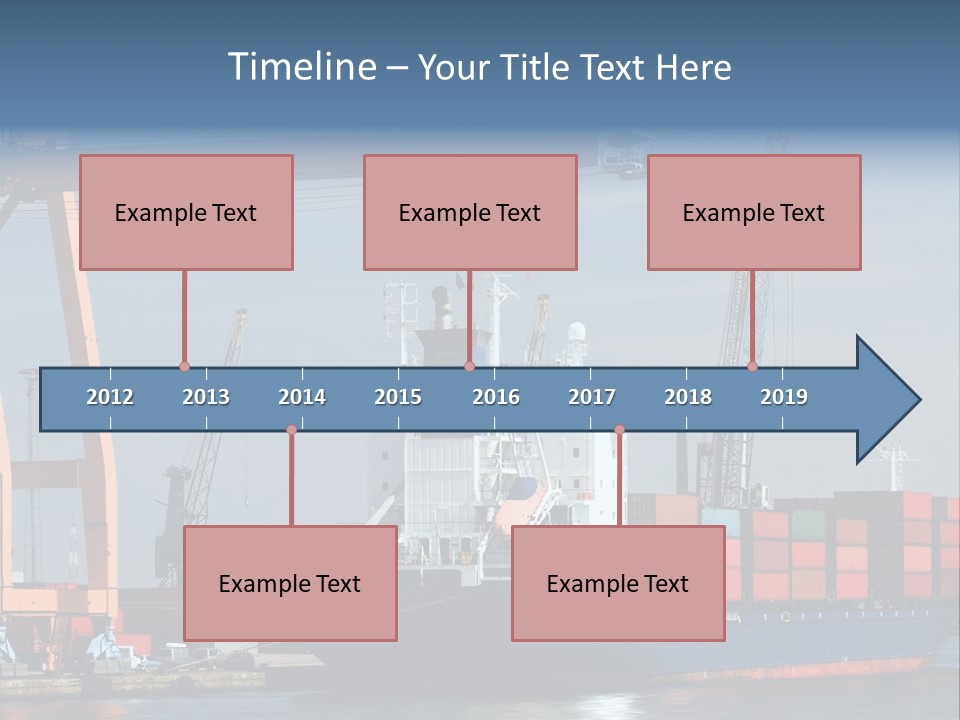 Timeline – Your Title Text Here

Example Text

Example Text

Example Text

2012 2013 2014 2015 2016 2017 2018 2019

Example Text

Example Text